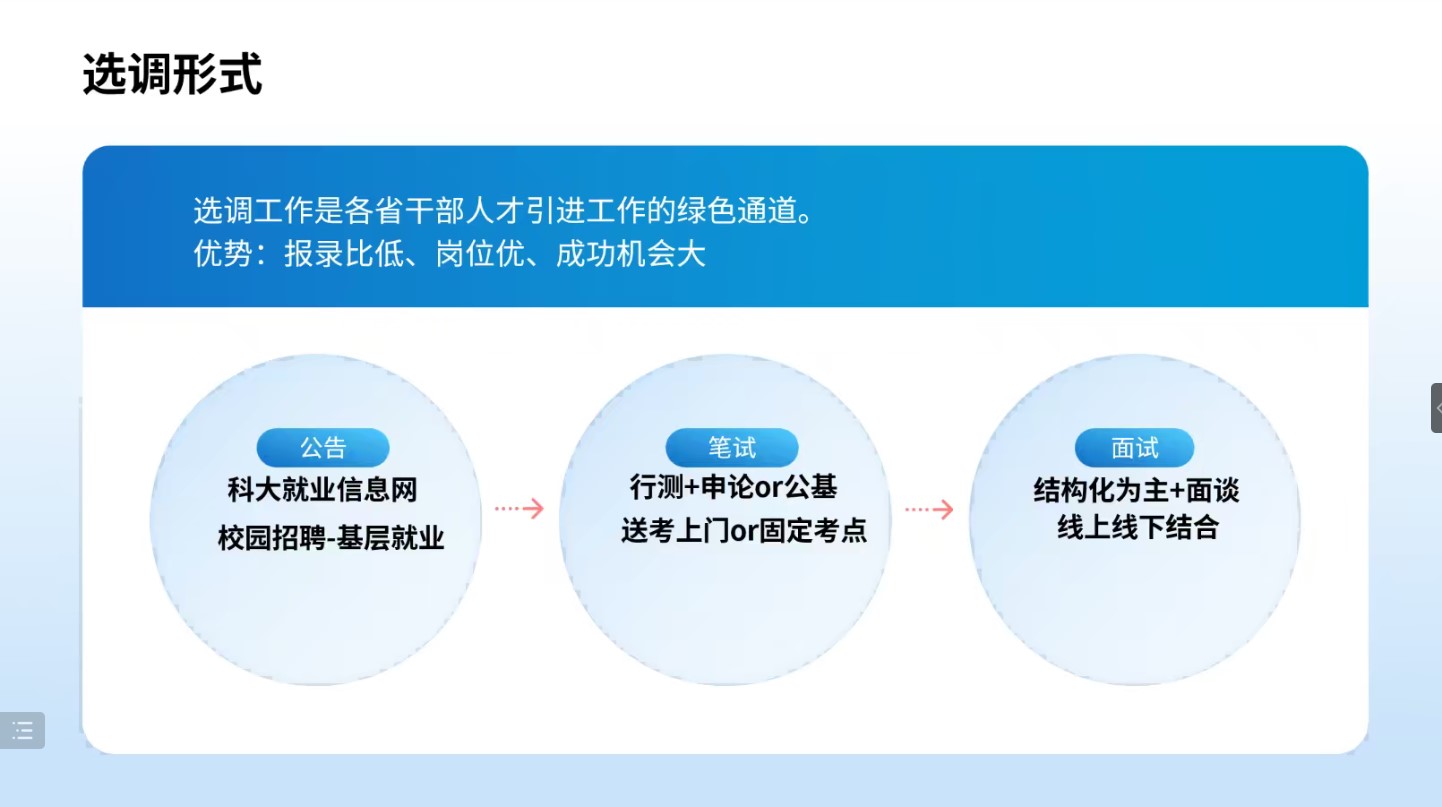 选调形式

选调工作是各省干部人才引进工作的绿色通道。
优势：报录比低、岗位优、成功机会大

公告
科大就业信息网
校园招聘-基层就业

笔试
行测+申论or公基
送考上门or固定考点

面试
结构化为主+面谈
线上线下结合